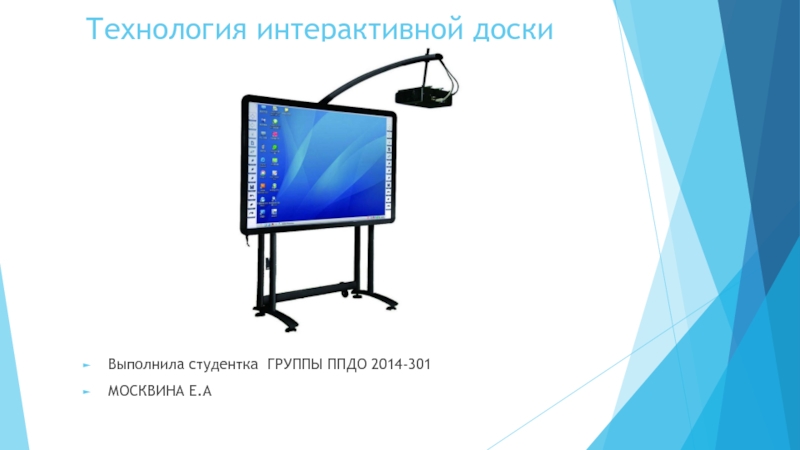 Технология интерактивной доски

Выполнила студентка ГРУППЫ ППДО 2014-301

МОСКВИНА Е.А